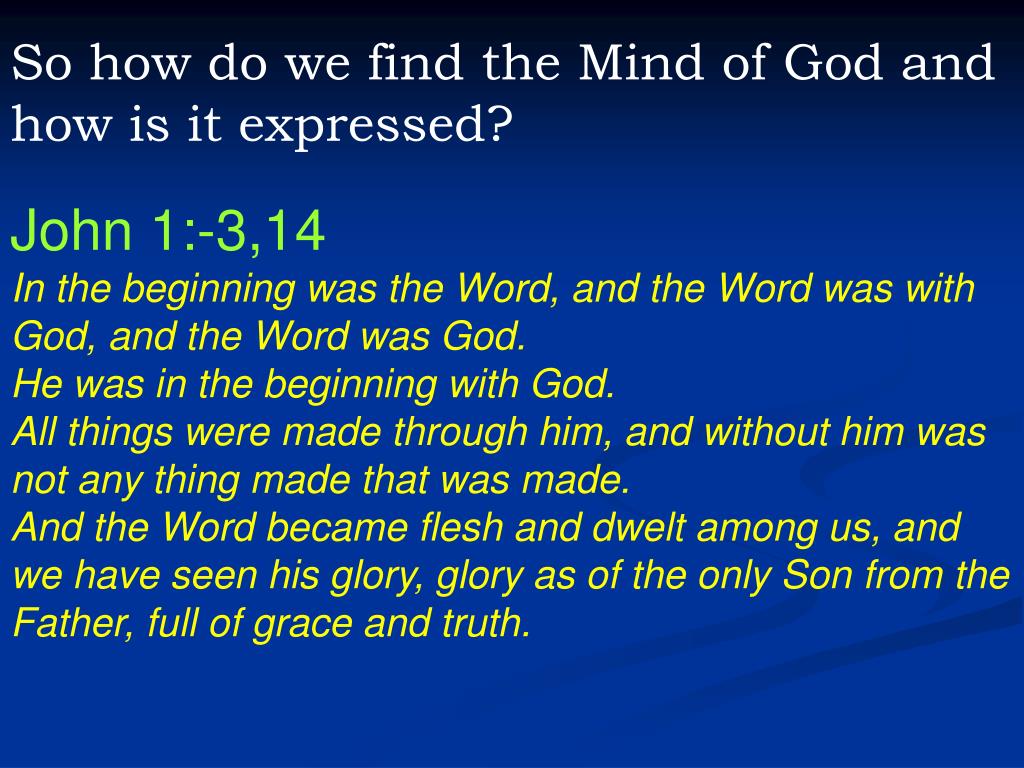 So how do we find the Mind of God and how is it expressed?

John 1:-3,14

In the beginning was the Word, and the Word was with God, and the Word was God.
He was in the beginning with God.
All things were made through him, and without him was not any thing made that was made.
And the Word became flesh and dwelt among us, and we have seen his glory, glory as of the only Son from the Father, full of grace and truth.